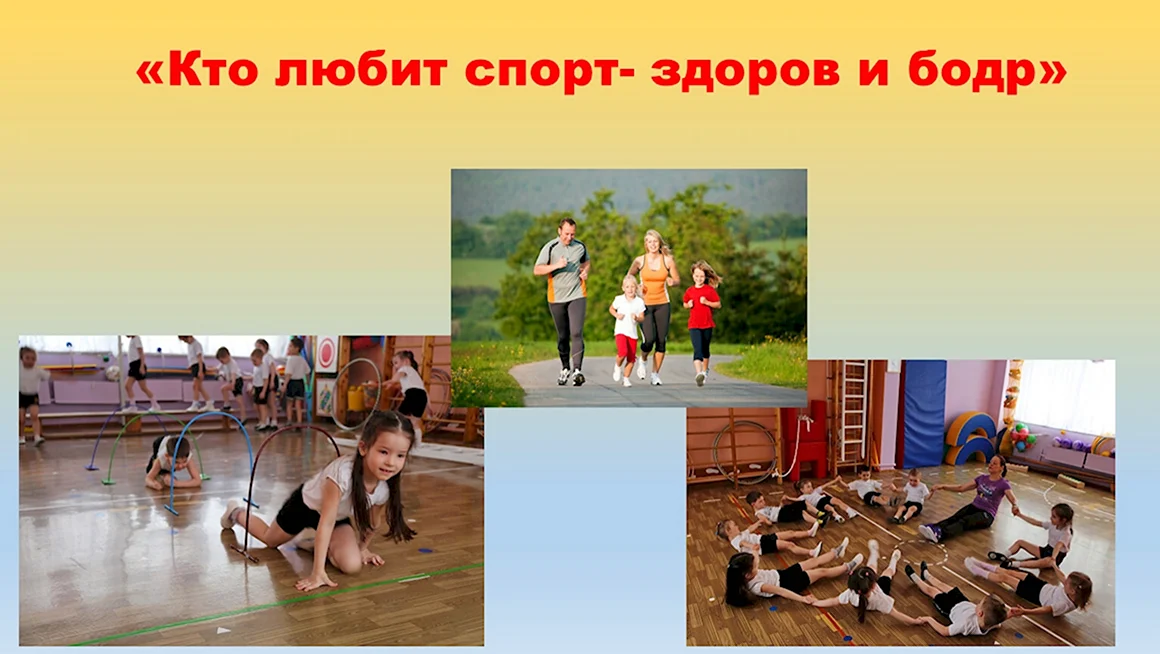 «Кто любит спорт- здоров и бодр»